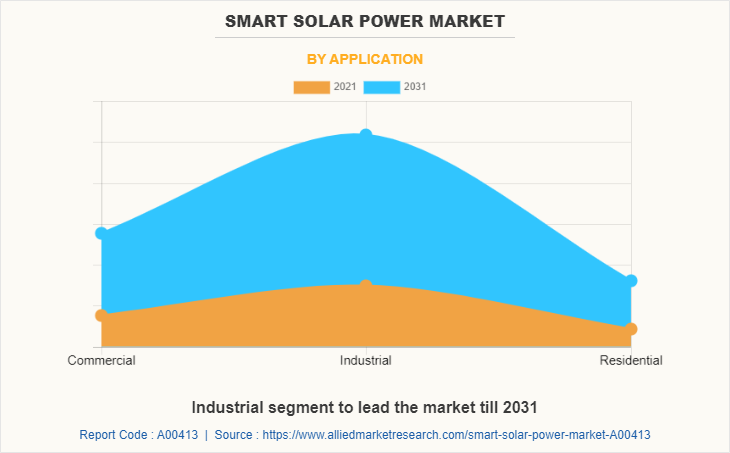 SMART SOLAR POWER MARKET

BY APPLICATION

2021 2031

Commercial
Industrial
Residential

Industrial segment to lead the market till 2031

Report Code : A00413 | Source : https://www.alliedmarketresearch.com/smart-solar-power-market-A00413